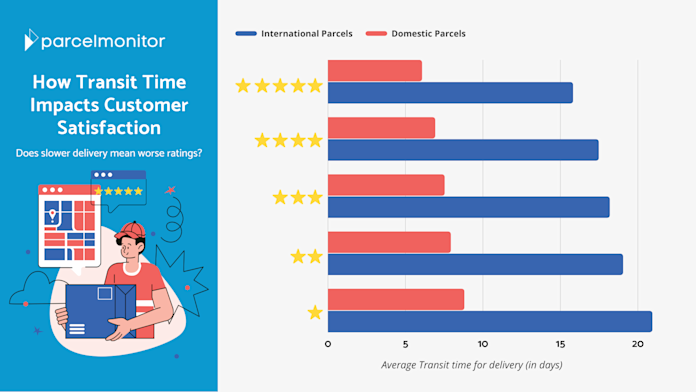 parcelmonitor

How Transit Time Impacts Customer Satisfaction

Does slower delivery mean worse ratings?

International Parcels
Domestic Parcels

★★★★★
★★★★
★★★
★★
★

0
5
10
15
20

Average Transit time for delivery (in days)